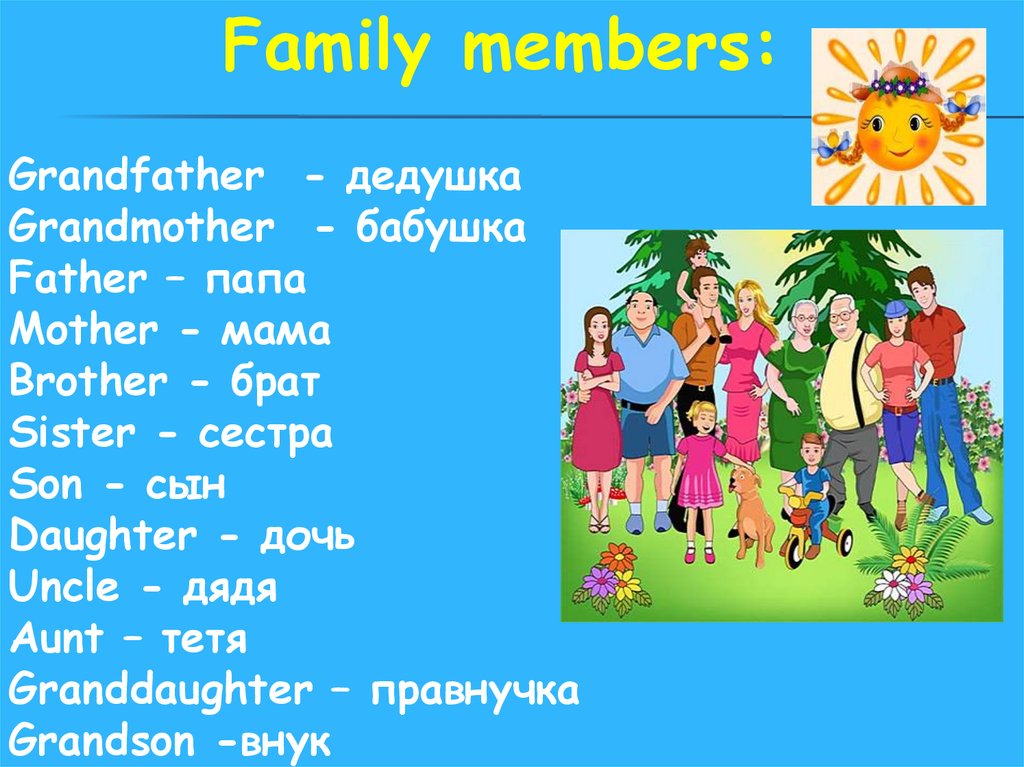 Family members:

Grandfather - дедушка
Grandmother - бабушка
Father – папа
Mother - мама
Brother - брат
Sister - сестра
Son - сын
Daughter - дочь
Uncle - дядя
Aunt – тетя
Granddaughter – правнучка
Grandson -внук